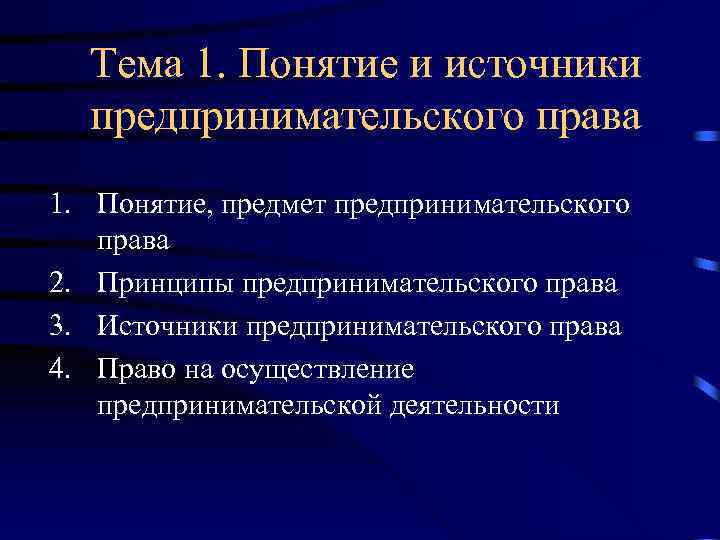 Тема 1. Понятие и источники предпринимательского права

1. Понятие, предмет предпринимательского права
2. Принципы предпринимательского права
3. Источники предпринимательского права
4. Право на осуществление предпринимательской деятельности